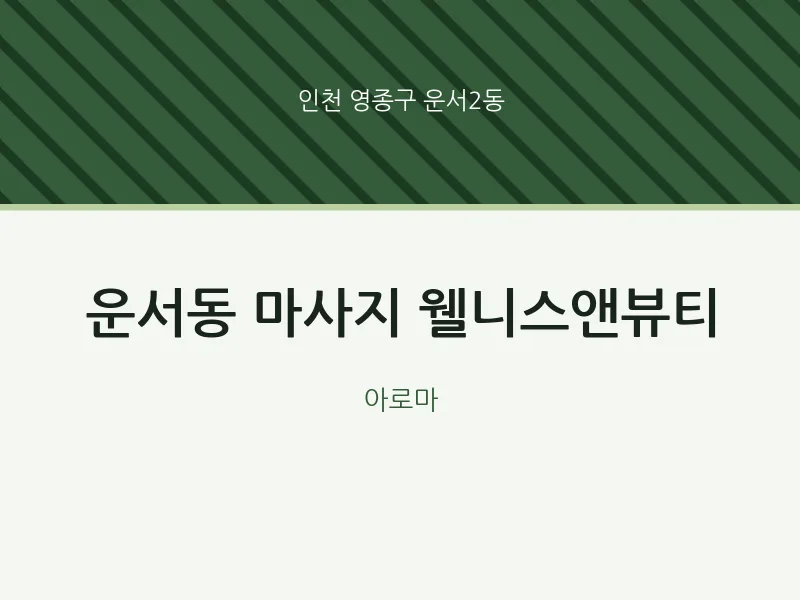 인천 영종구 운서2동

운서동 마사지 웰니스앤뷰티

아로마